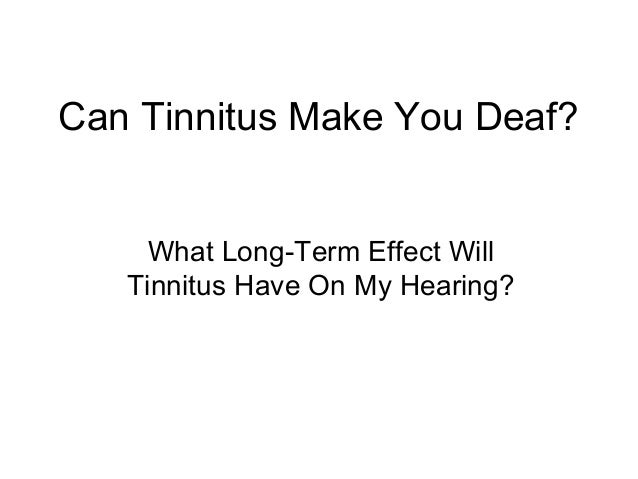 Can Tinnitus Make You Deaf?

What Long-Term Effect Will Tinnitus Have On My Hearing?